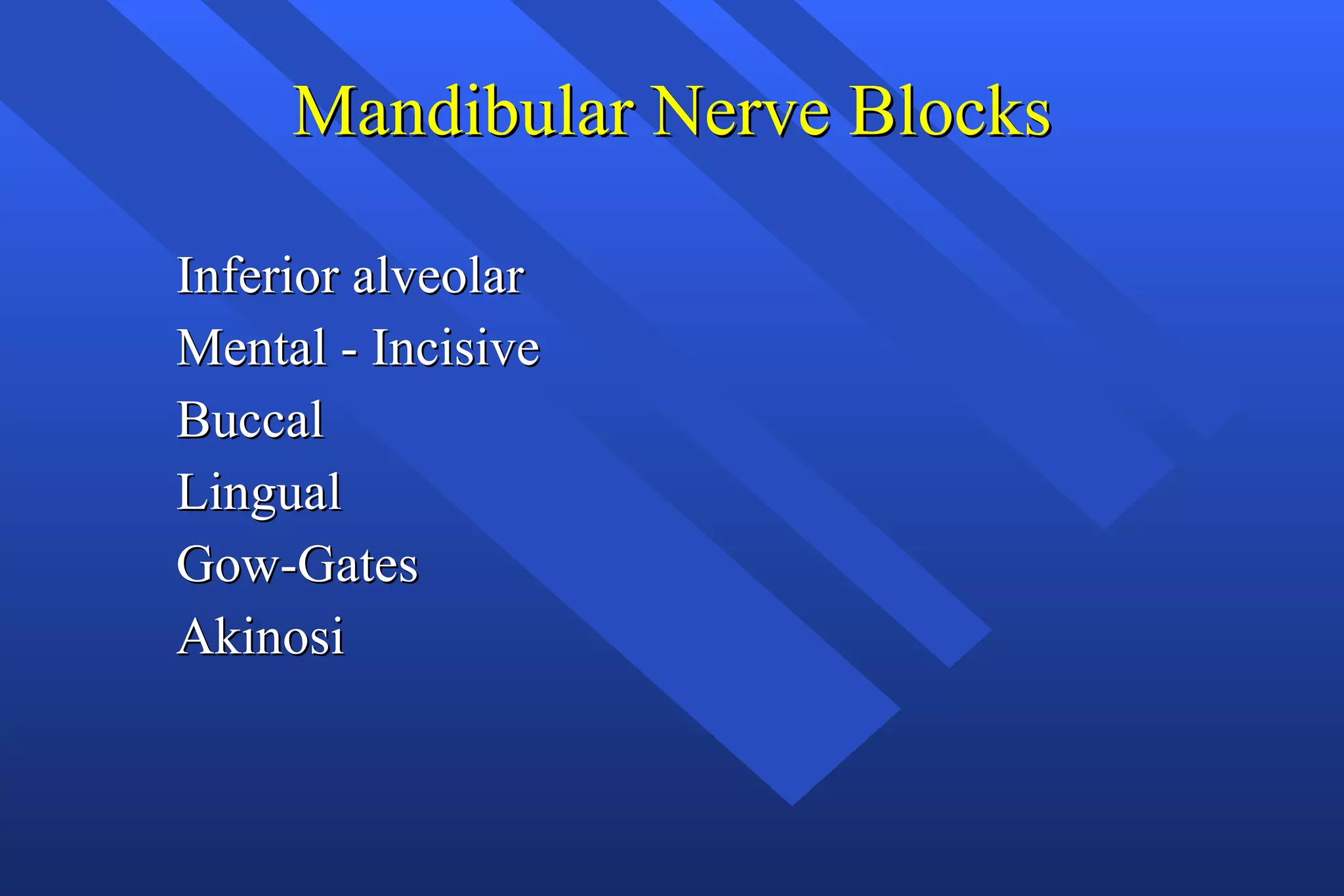 Mandibular Nerve Blocks

Inferior alveolar
Mental - Incisive
Buccal
Lingual
Gow-Gates
Akinosi